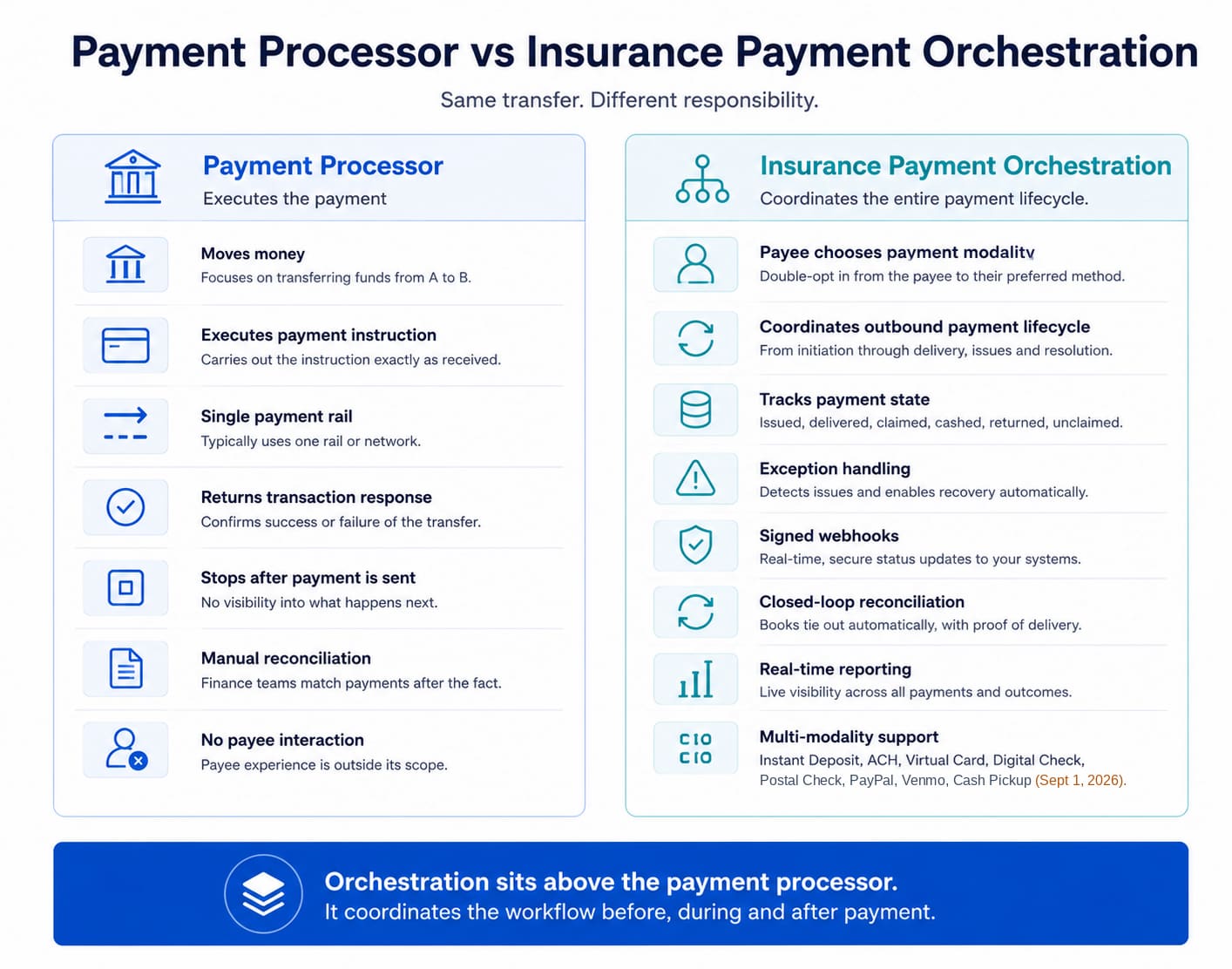 Payment Processor vs Insurance Payment Orchestration

Same transfer. Different responsibility.

Payment Processor
Executes the payment

Moves money
Focuses on transferring funds from A to B.

Executes payment instruction
Carries out the instruction exactly as received.

Single payment rail
Typically uses one rail or network.

Returns transaction response
Confirms success or failure of the transfer.

Stops after payment is sent
No visibility into what happens next.

Manual reconciliation
Finance teams match payments after the fact.

No payee interaction
Payee experience is outside its scope.

Insurance Payment Orchestration
Coordinates the entire payment lifecycle.

Payee chooses payment modality
Double-opt in from the payee to their preferred method.

Coordinates outbound payment lifecycle
From initiation through delivery, issues and resolution.

Tracks payment state
Issued, delivered, claimed, cashed, returned, unclaimed.

Exception handling
Detects issues and enables recovery automatically.

Signed webhooks
Real-time, secure status updates to your systems.

Closed-loop reconciliation
Books tie out automatically, with proof of delivery.

Real-time reporting
Live visibility across all payments and outcomes.

Multi-modality support
Instant Deposit, ACH, Virtual Card, Digital Check, Postal Check, PayPal, Venmo, Cash Pickup (Sept 1, 2026).

Orchestration sits above the payment processor.
It coordinates the workflow before, during and after payment.